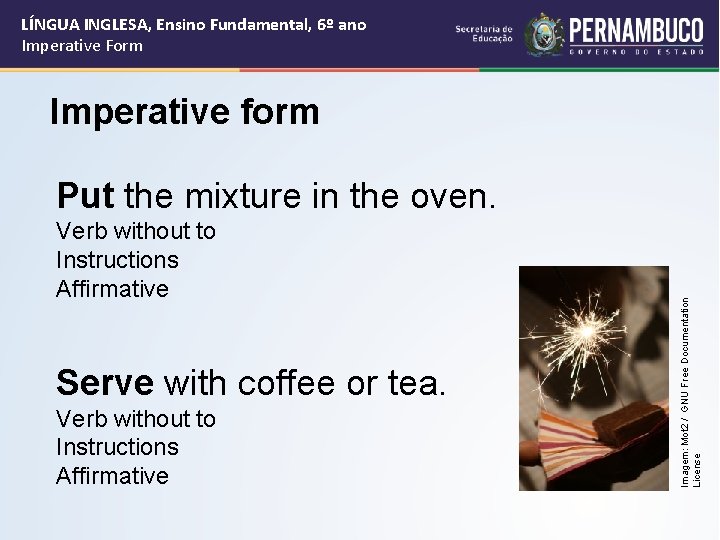 LÍNGUA INGLESA, Ensino Fundamental, 6º ano
Imperative Form

Secretaria de Educação

PERNAMBUCO
GOVERNO DO ESTADO

Imperative form

Put the mixture in the oven.
Verb without to
Instructions
Affirmative

Serve with coffee or tea.
Verb without to
Instructions
Affirmative

Imagem: Mot2 / GNU Free Documentation License